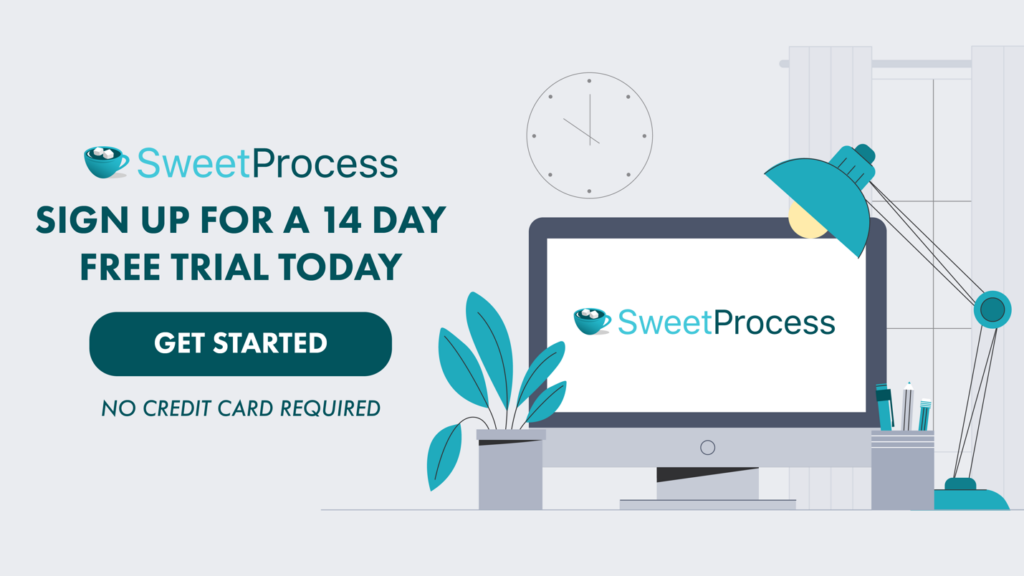 SweetProcess

SIGN UP FOR A 14 DAY FREE TRIAL TODAY

GET STARTED

NO CREDIT CARD REQUIRED

SweetProcess